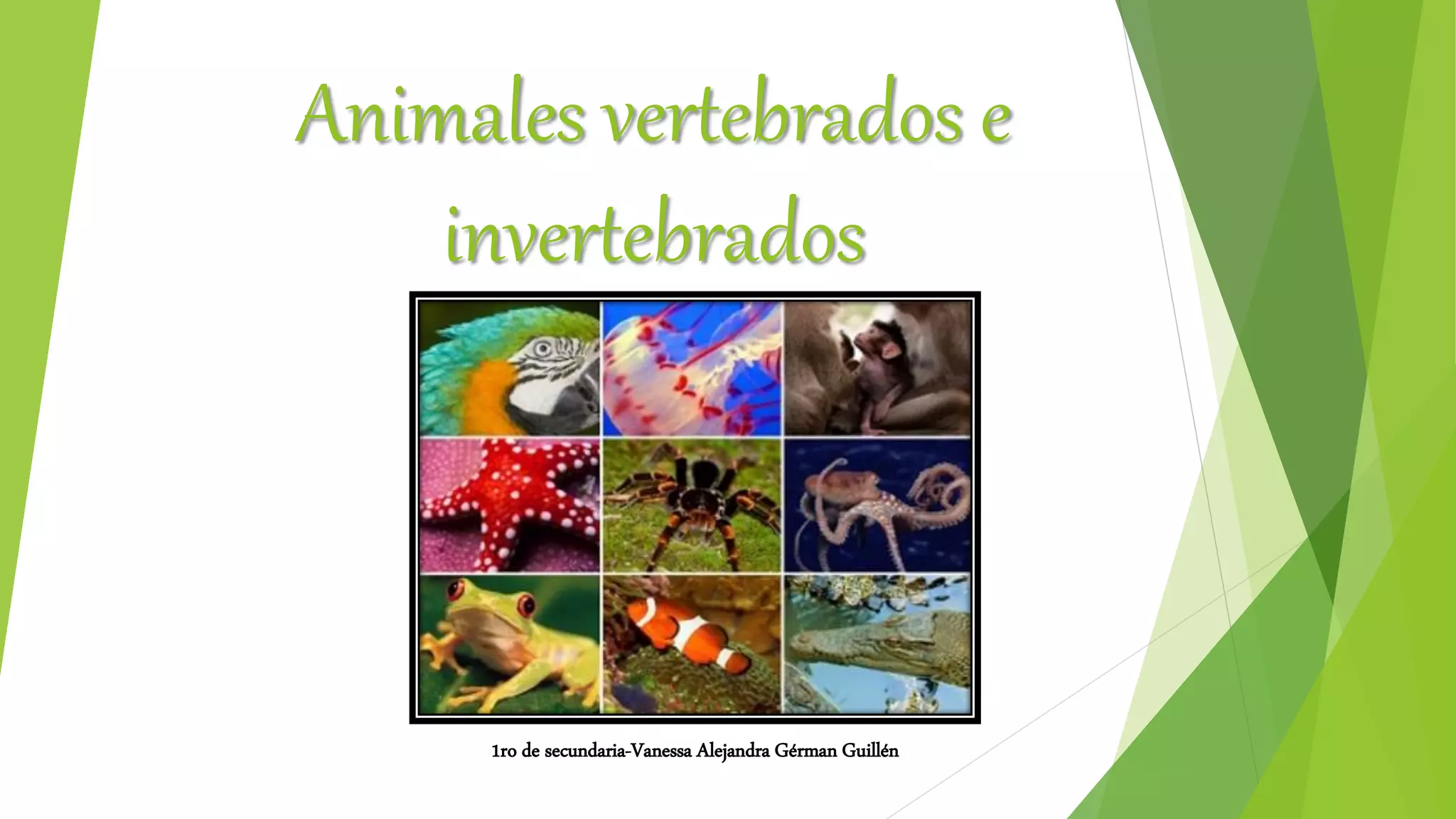 Animales vertebrados e invertebrados

1ro de secundaria-Vanessa Alejandra Gérman Guillén